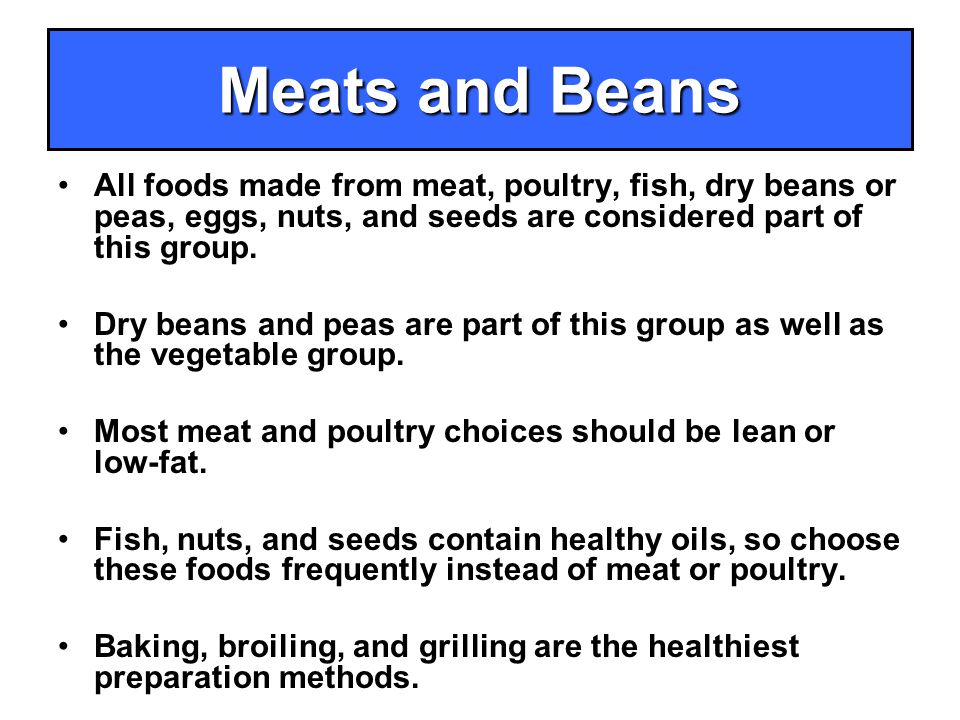 Meats and Beans

• All foods made from meat, poultry, fish, dry beans or peas, eggs, nuts, and seeds are considered part of this group.

• Dry beans and peas are part of this group as well as the vegetable group.

• Most meat and poultry choices should be lean or low-fat.

• Fish, nuts, and seeds contain healthy oils, so choose these foods frequently instead of meat or poultry.

• Baking, broiling, and grilling are the healthiest preparation methods.